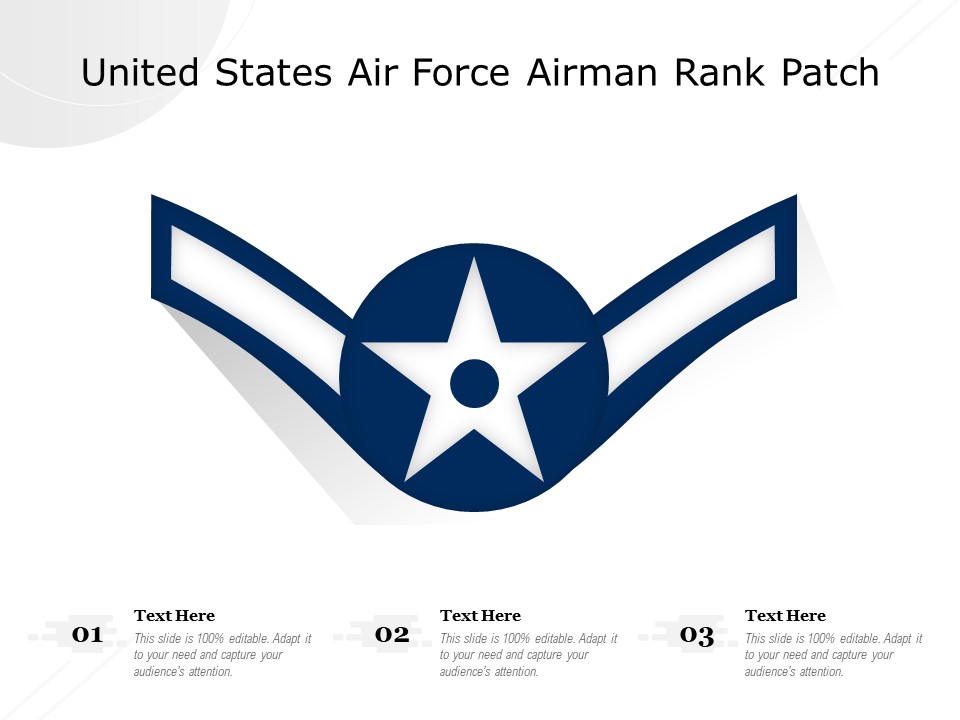 United States Air Force Airman Rank Patch

01

Text Here

This slide is 100% editable. Adapt it to your need and capture your audience's attention.

02

Text Here

This slide is 100% editable. Adapt it to your need and capture your audience's attention.

03

Text Here

This slide is 100% editable. Adapt it to your need and capture your audience's attention.